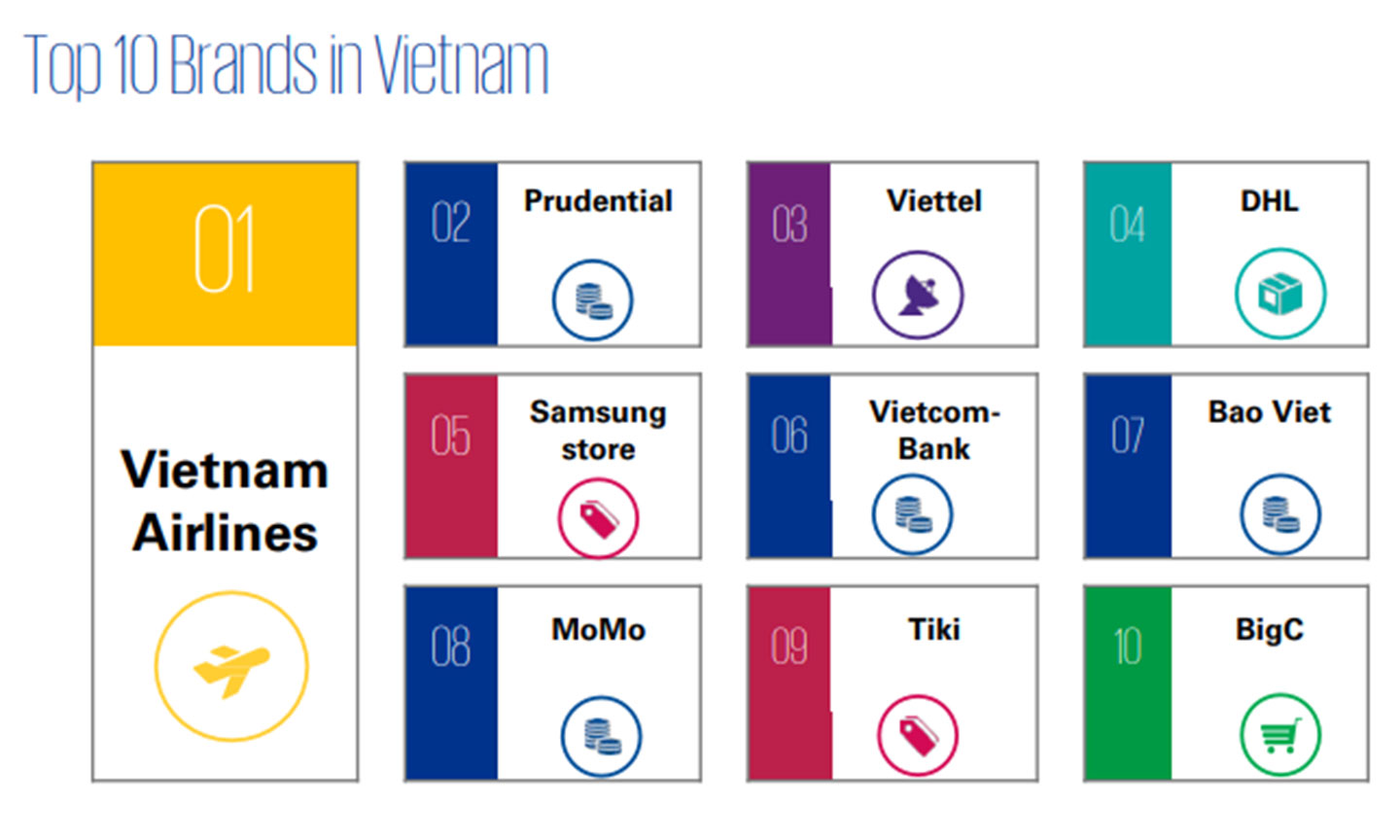 Top 10 Brands in Vietnam

01

Vietnam Airlines

02 Prudential

03 Viettel

04 DHL

05 Samsung store

06 Vietcom-Bank

07 Bao Viet

08 MoMo

09 Tiki

10 BigC